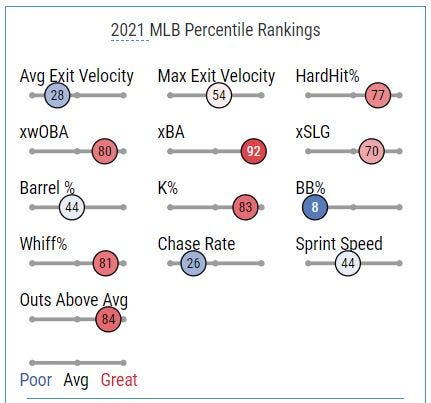 2021 MLB Percentile Rankings

Avg Exit Velocity
28

Max Exit Velocity
54

HardHit%
77

xwOBA
80

xBA
92

xSLG
70

Barrel %
44

K%
83

BB%
8

Whiff%
81

Chase Rate
26

Sprint Speed
44

Outs Above Avg
84

Poor Avg Great